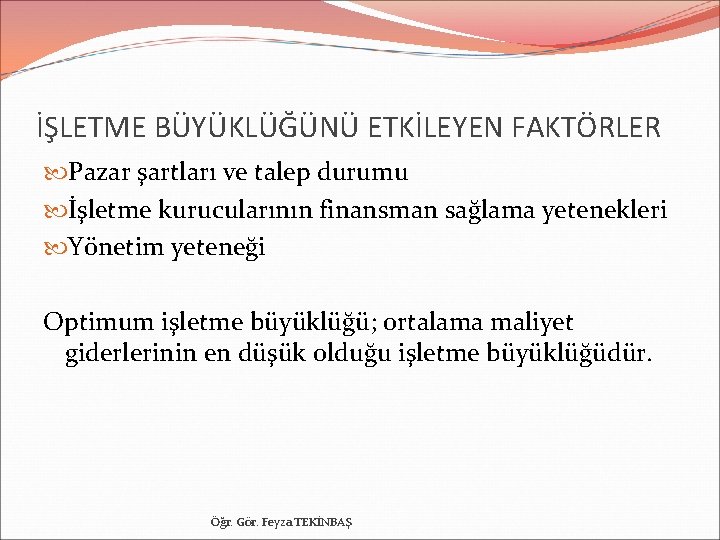 İŞLETME BÜYÜKLÜĞÜNÜ ETKİLEYEN FAKTÖRLER

Pazar şartları ve talep durumu
İşletme kurucularının finansman sağlama yetenekleri
Yönetim yeteneği

Optimum işletme büyüklüğü; ortalama maliyet giderlerinin en düşük olduğu işletme büyüklüğüdür.

Öğr. Gör. Feyza TEKİNBAŞ